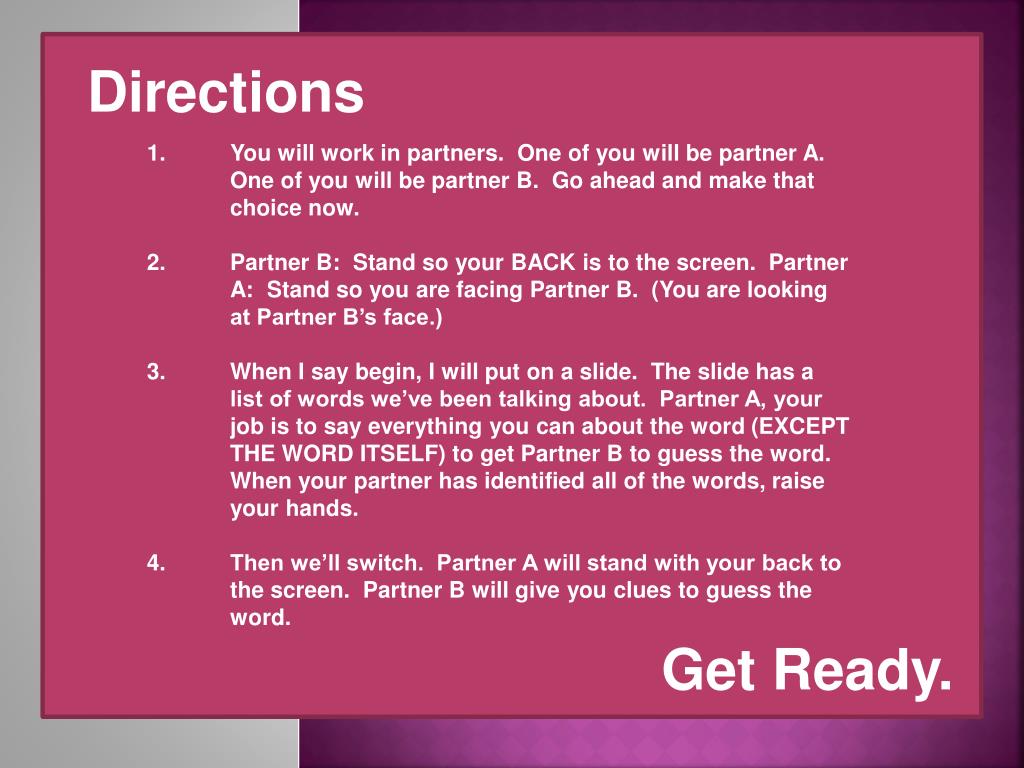 Directions

1. You will work in partners. One of you will be partner A. One of you will be partner B. Go ahead and make that choice now.

2. Partner B: Stand so your BACK is to the screen. Partner A: Stand so you are facing Partner B. (You are looking at Partner B’s face.)

3. When I say begin, I will put on a slide. The slide has a list of words we’ve been talking about. Partner A, your job is to say everything you can about the word (EXCEPT THE WORD ITSELF) to get Partner B to guess the word. When your partner has identified all of the words, raise your hands.

4. Then we’ll switch. Partner A will stand with your back to the screen. Partner B will give you clues to guess the word.

Get Ready.